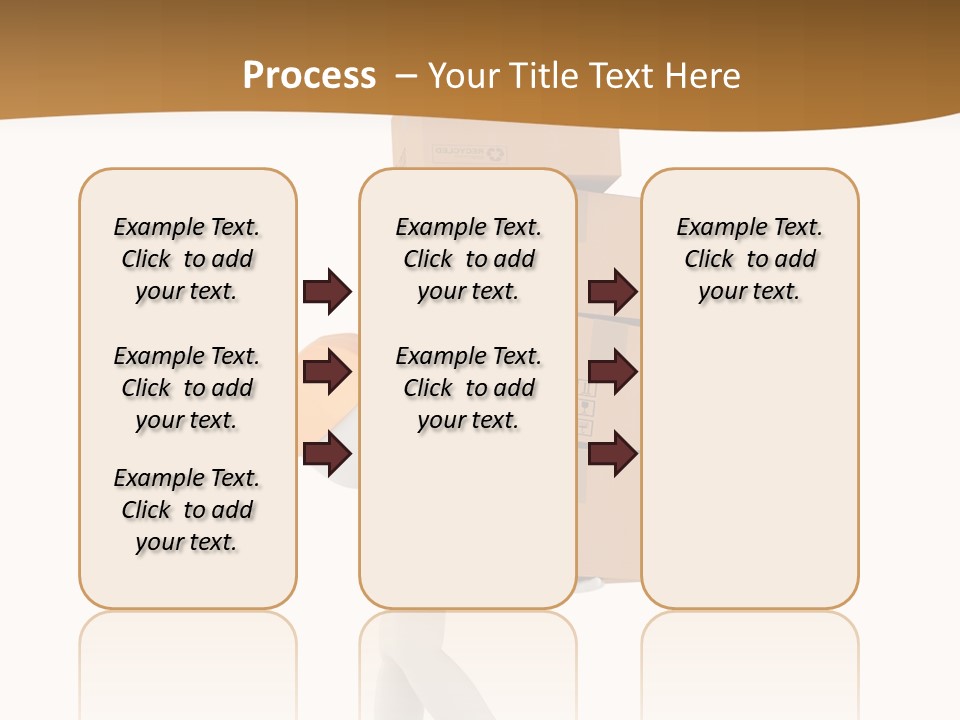 Process – Your Title Text Here

Example Text. Click to add your text.

Example Text. Click to add your text.

Example Text. Click to add your text.

Example Text. Click to add your text.

Example Text. Click to add your text.

Example Text. Click to add your text.